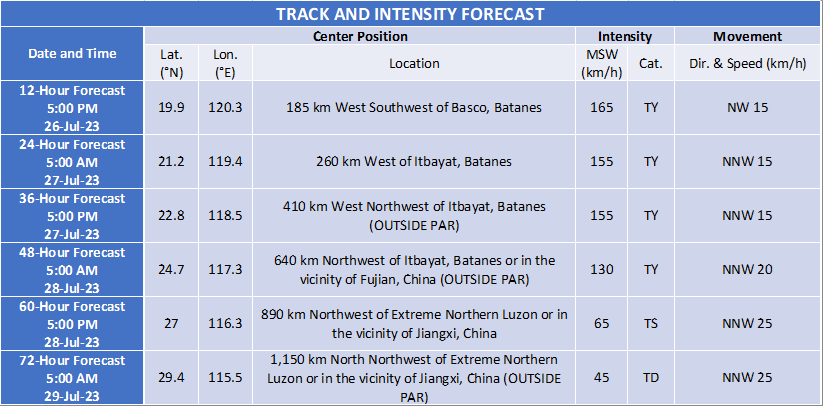 TRACK AND INTENSITY FORECAST

| Date and Time | Center Position | | | Intensity | | Movement |
|---|---|---|---|---|---|---|
| | Lat. (°N) | Lon. (°E) | Location | MSW (km/h) | Cat. | Dir. & Speed (km/h) |
| 12-Hour Forecast 5:00 PM 26-Jul-23 | 19.9 | 120.3 | 185 km West Southwest of Basco, Batanes | 165 | TY | NW 15 |
| 24-Hour Forecast 5:00 AM 27-Jul-23 | 21.2 | 119.4 | 260 km West of Itbayat, Batanes | 155 | TY | NNW 15 |
| 36-Hour Forecast 5:00 PM 27-Jul-23 | 22.8 | 118.5 | 410 km West Northwest of Itbayat, Batanes (OUTSIDE PAR) | 155 | TY | NNW 15 |
| 48-Hour Forecast 5:00 AM 28-Jul-23 | 24.7 | 117.3 | 640 km Northwest of Itbayat, Batanes or in the vicinity of Fujian, China (OUTSIDE PAR) | 130 | TY | NNW 20 |
| 60-Hour Forecast 5:00 PM 28-Jul-23 | 27 | 116.3 | 890 km Northwest of Extreme Northern Luzon or in the vicinity of Jiangxi, China | 65 | TS | NNW 25 |
| 72-Hour Forecast 5:00 AM 29-Jul-23 | 29.4 | 115.5 | 1,150 km North Northwest of Extreme Northern Luzon or in the vicinity of Jiangxi, China (OUTSIDE PAR) | 45 | TD | NNW 25 |